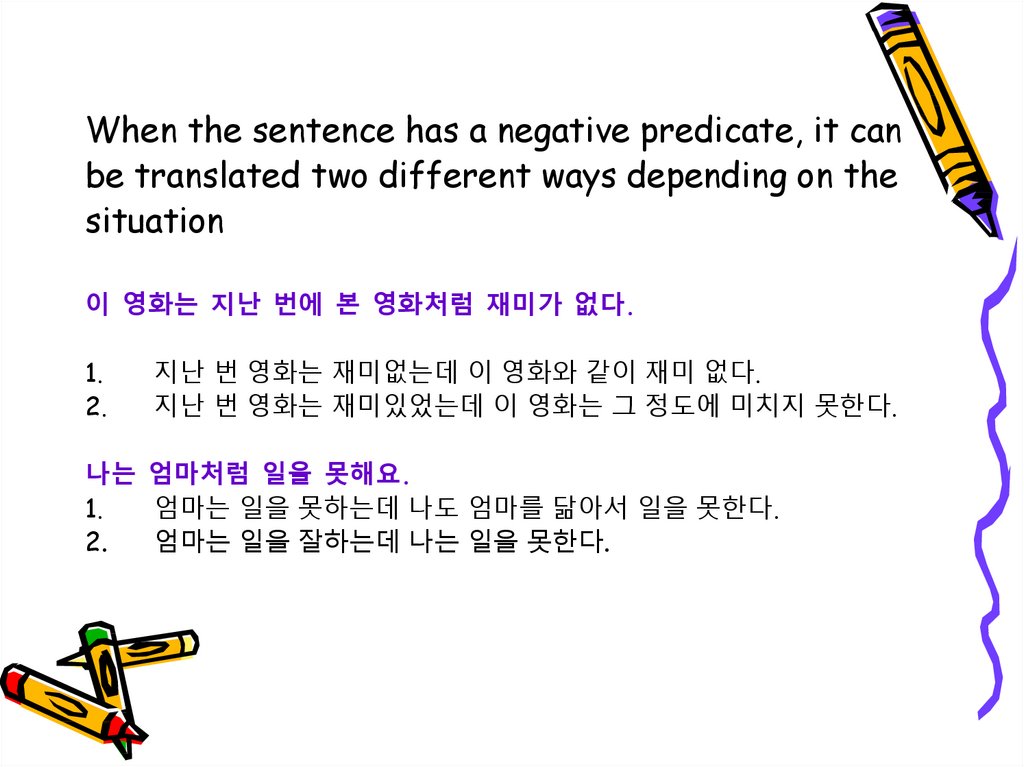 When the sentence has a negative predicate, it can be translated two different ways depending on the situation

이 영화는 지난 번에 본 영화처럼 재미가 없다.

1. 지난 번 영화는 재미없는데 이 영화와 같이 재미 없다.
2. 지난 번 영화는 재미있었는데 이 영화는 그 정도에 미치지 못한다.

나는 엄마처럼 일을 못해요.
1. 엄마는 일을 못하는데 나도 엄마를 닮아서 일을 못한다.
2. 엄마는 일을 잘하는데 나는 일을 못한다.